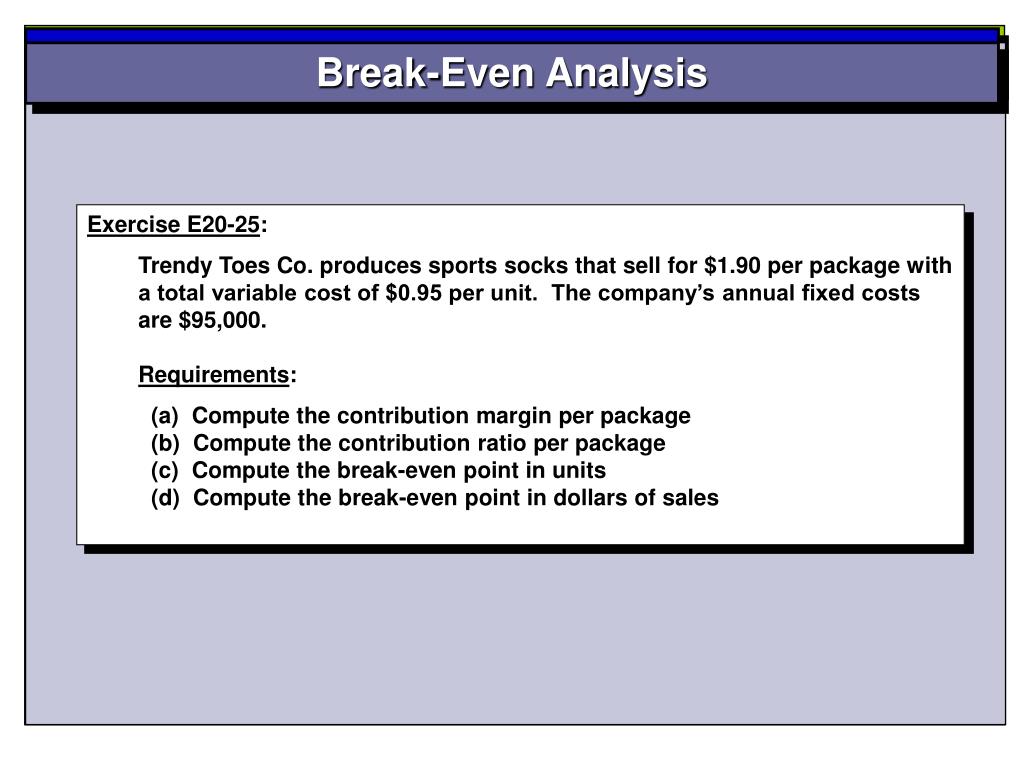 Break-Even Analysis

Exercise E20-25:

Trendy Toes Co. produces sports socks that sell for \$1.90 per package with a total variable cost of \$0.95 per unit. The company's annual fixed costs are \$95,000.

Requirements:

(a) Compute the contribution margin per package
(b) Compute the contribution ratio per package
(c) Compute the break-even point in units
(d) Compute the break-even point in dollars of sales